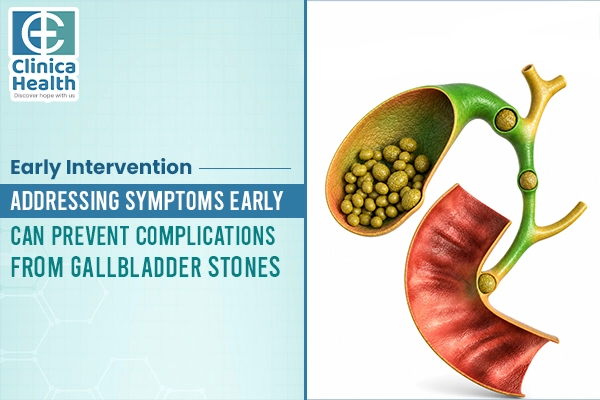 Clinica Health
Discover hope with us

Early Intervention

ADDRESSING SYMPTOMS EARLY
CAN PREVENT COMPLICATIONS FROM GALLBLADDER STONES